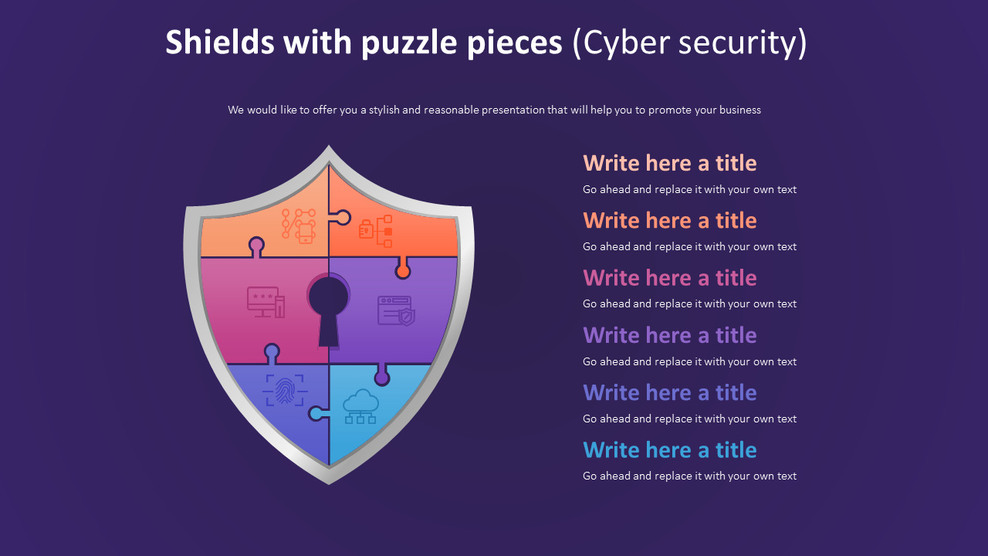 Shields with puzzle pieces (Cyber security)

We would like to offer you a stylish and reasonable presentation that will help you to promote your business

Write here a title
Go ahead and replace it with your own text

Write here a title
Go ahead and replace it with your own text

Write here a title
Go ahead and replace it with your own text

Write here a title
Go ahead and replace it with your own text

Write here a title
Go ahead and replace it with your own text

Write here a title
Go ahead and replace it with your own text